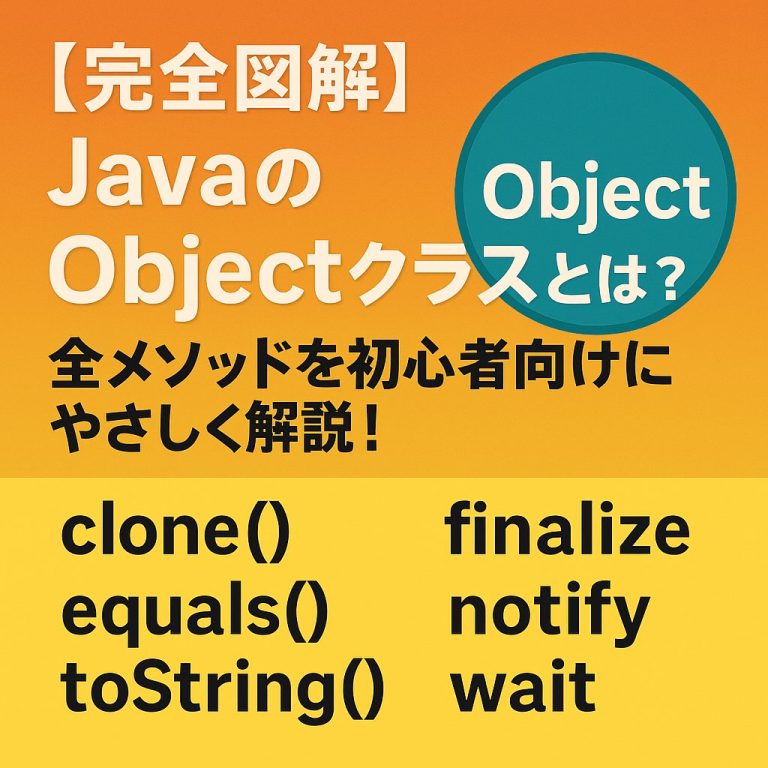 【完全図解】
Javaの
Objectクラスとは？

Object

全メソッドを初心者向けに
やさしく解説！

clone()
equals()
toString()

finalize
notify
wait